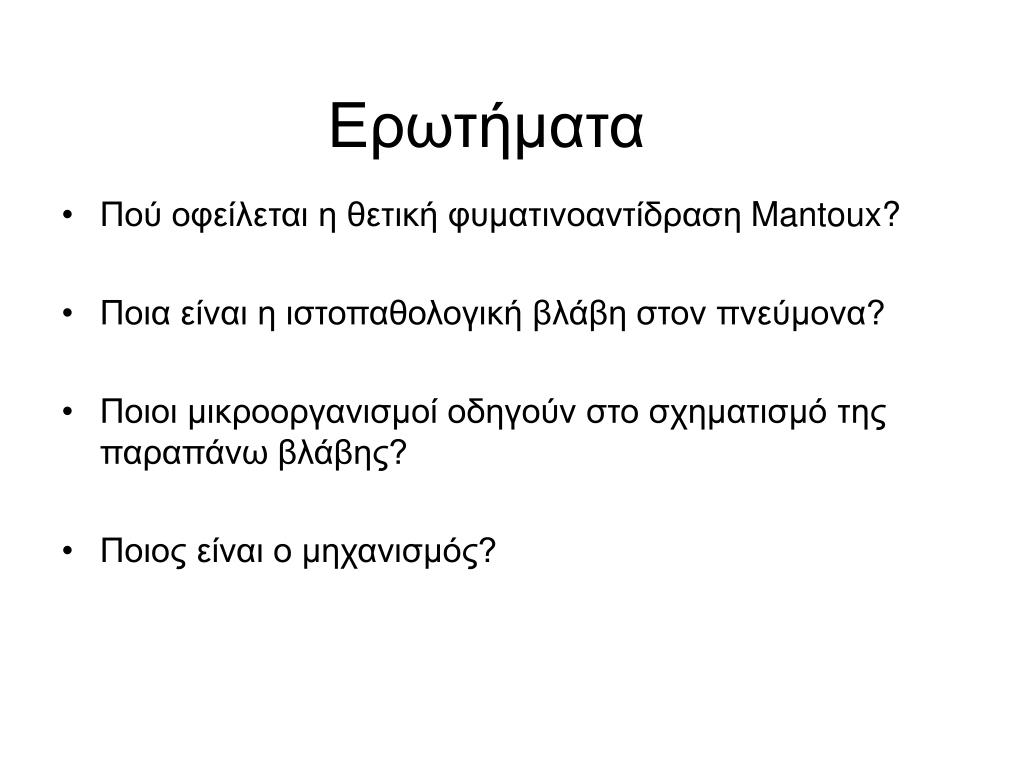 Ερωτήματα

• Πού οφείλεται η θετική φυματινοαντίδραση Mantoux?

• Ποια είναι η ιστοπαθολογική βλάβη στον πνεύμονα?

• Ποιοι μικροοργανισμοί οδηγούν στο σχηματισμό της παραπάνω βλάβης?

• Ποιος είναι ο μηχανισμός?